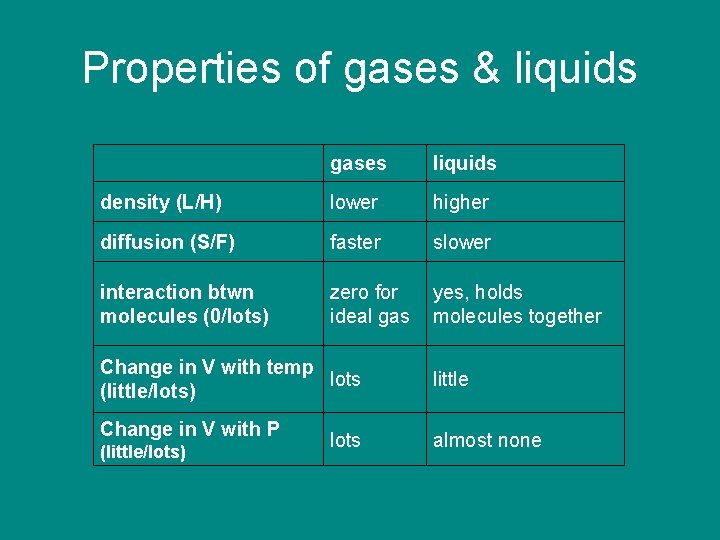 Properties of gases & liquids

| | gases | liquids |
|---|---|---|
| density (L/H) | lower | higher |
| diffusion (S/F) | faster | slower |
| interaction btwn molecules (0/lots) | zero for ideal gas | yes, holds molecules together |
| Change in V with temp (little/lots) | lots | little |
| Change in V with P (little/lots) | lots | almost none |